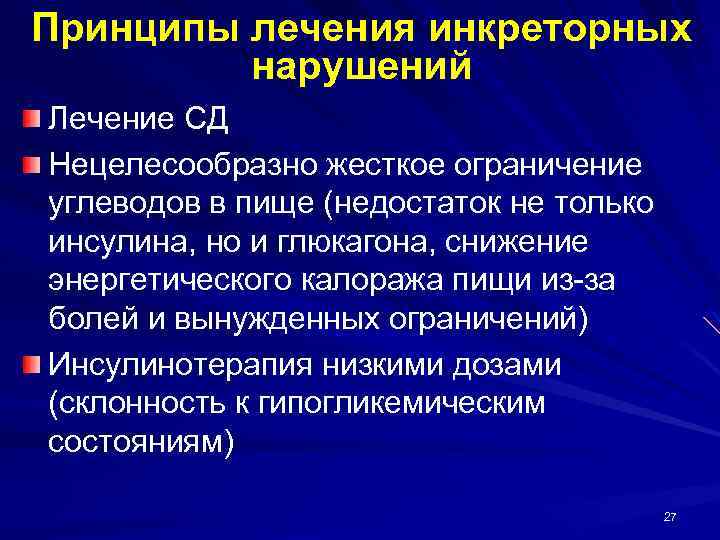 Принципы лечения инкреторных нарушений

Лечение СД

Нецелесообразно жесткое ограничение углеводов в пище (недостаток не только инсулина, но и глюкагона, снижение энергетического калоража пищи из-за болей и вынужденных ограничений)

Инсулинотерапия низкими дозами (склонность к гипогликемическим состояниям)

27